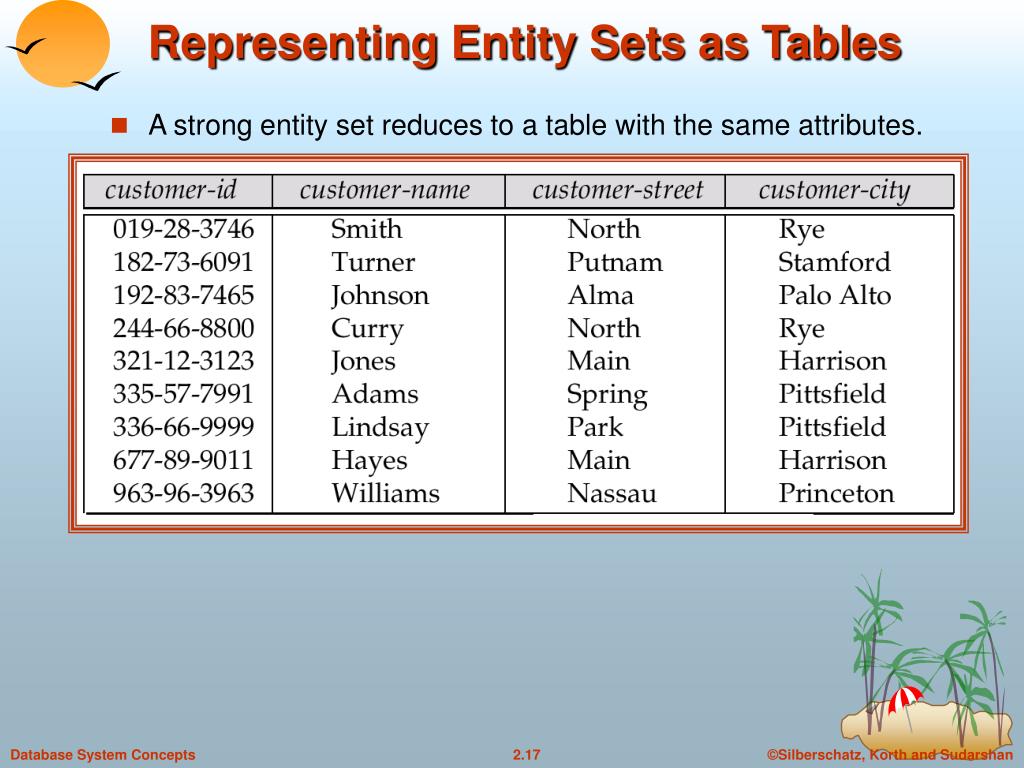 Representing Entity Sets as Tables

A strong entity set reduces to a table with the same attributes.

| customer-id | customer-name | customer-street | customer-city |
|---|---|---|---|
| 019-28-3746 | Smith | North | Rye |
| 182-73-6091 | Turner | Putnam | Stamford |
| 192-83-7465 | Johnson | Alma | Palo Alto |
| 244-66-8800 | Curry | North | Rye |
| 321-12-3123 | Jones | Main | Harrison |
| 335-57-7991 | Adams | Spring | Pittsfield |
| 336-66-9999 | Lindsay | Park | Pittsfield |
| 677-89-9011 | Hayes | Main | Harrison |
| 963-96-3963 | Williams | Nassau | Princeton |

Database System Concepts
2.17
©Silberschatz, Korth and Sudarshan